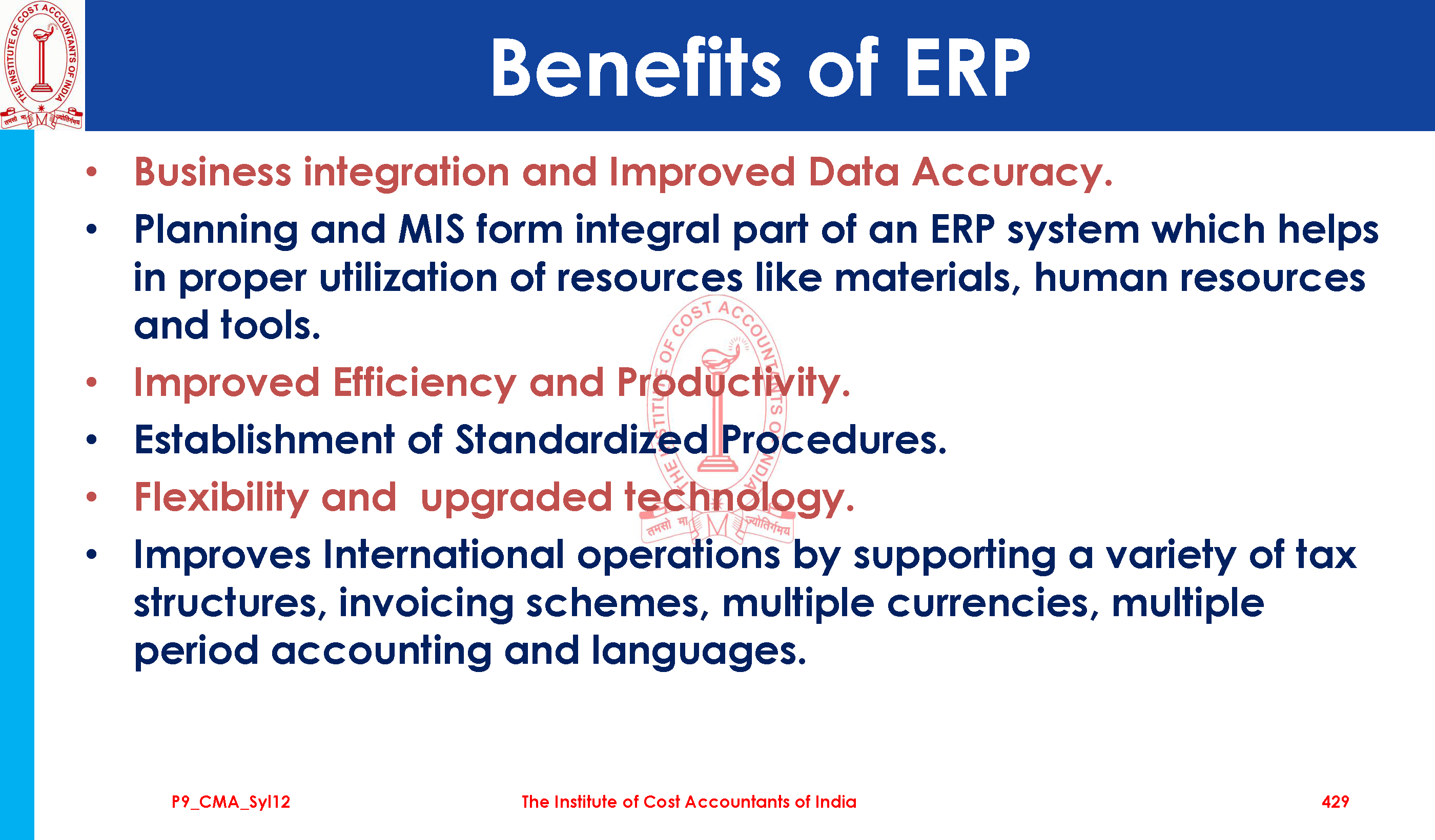 THE INSTITUTE OF COST ACCOUNTANTS OF INDIA
तमसो मा ज्योतिर्गमय

Benefits of ERP

• Business integration and Improved Data Accuracy.
• Planning and MIS form integral part of an ERP system which helps in proper utilization of resources like materials, human resources and tools.
• Improved Efficiency and Productivity.
• Establishment of Standardized Procedures.
• Flexibility and upgraded technology.
• Improves International operations by supporting a variety of tax structures, invoicing schemes, multiple currencies, multiple period accounting and languages.

THE INSTITUTE OF COST ACCOUNTANTS OF INDIA
तमसो मा ज्योतिर्गमय

P9_CMA_Syl12 The Institute of Cost Accountants of India 429